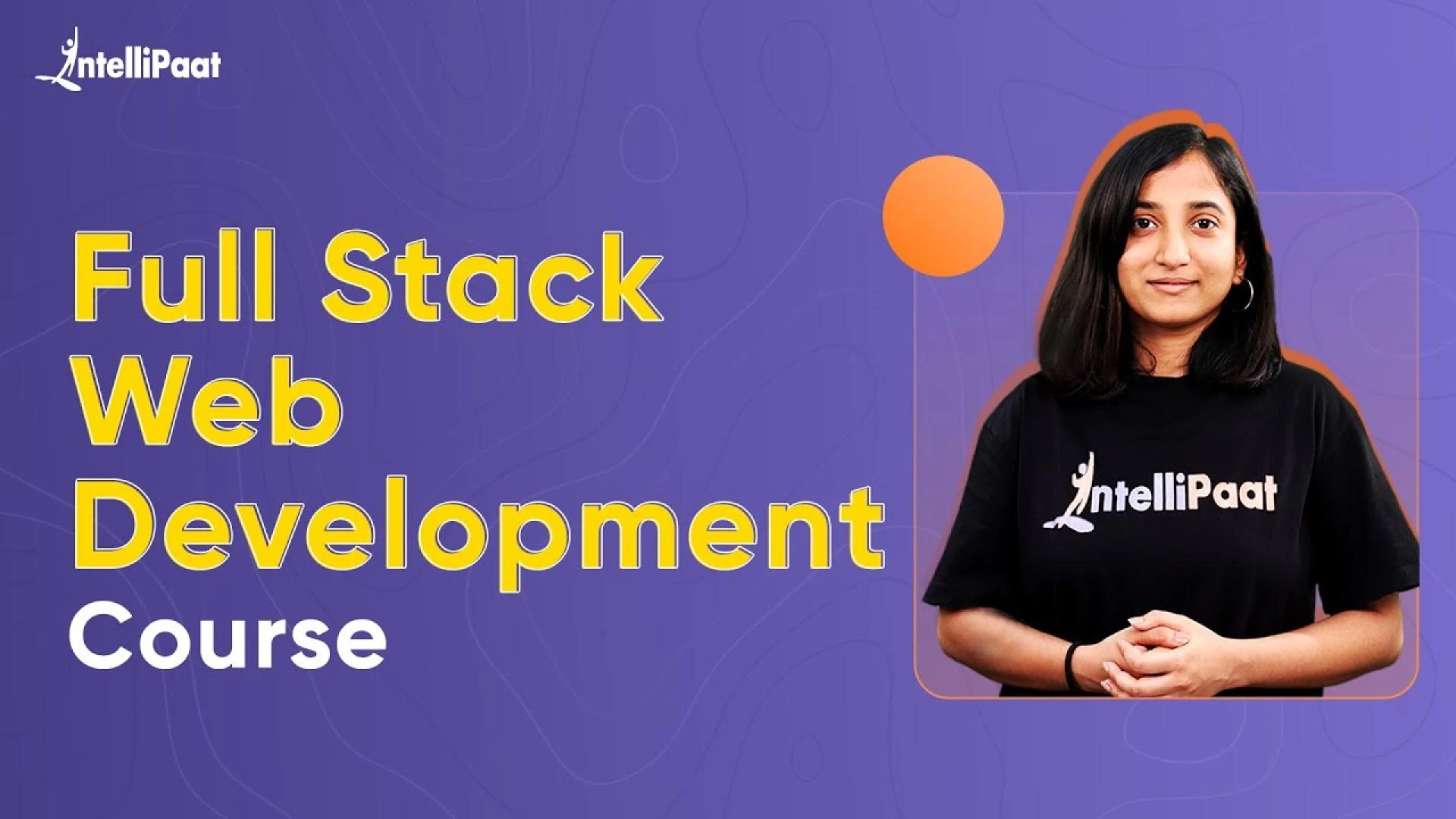 IntelliPaat

Full Stack Web Development Course

IntelliPaat